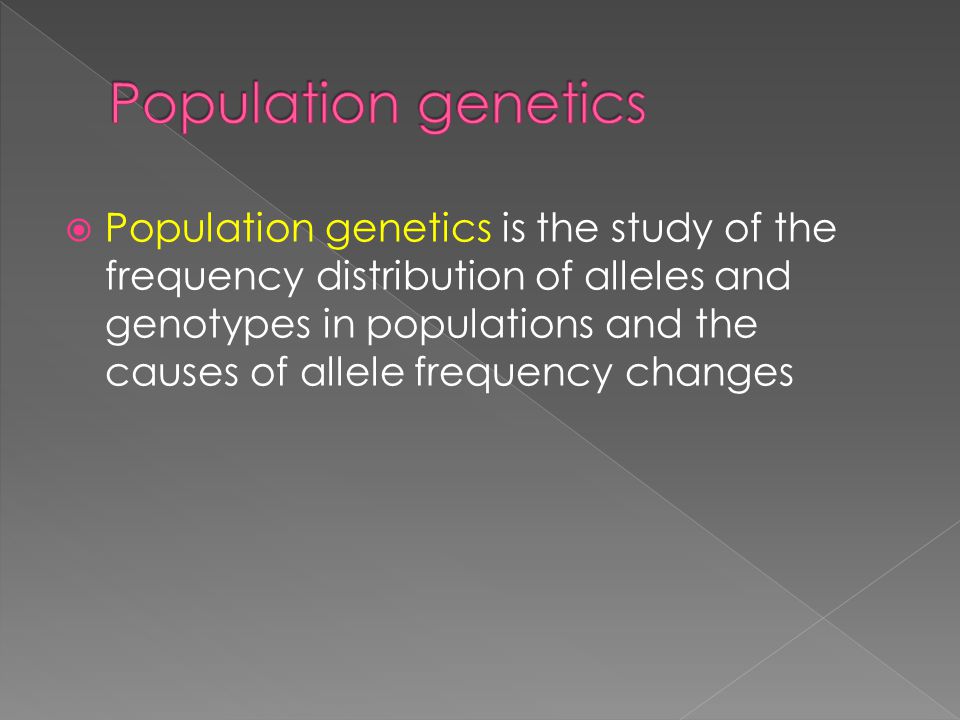 Population genetics

Population genetics is the study of the frequency distribution of alleles and genotypes in populations and the causes of allele frequency changes